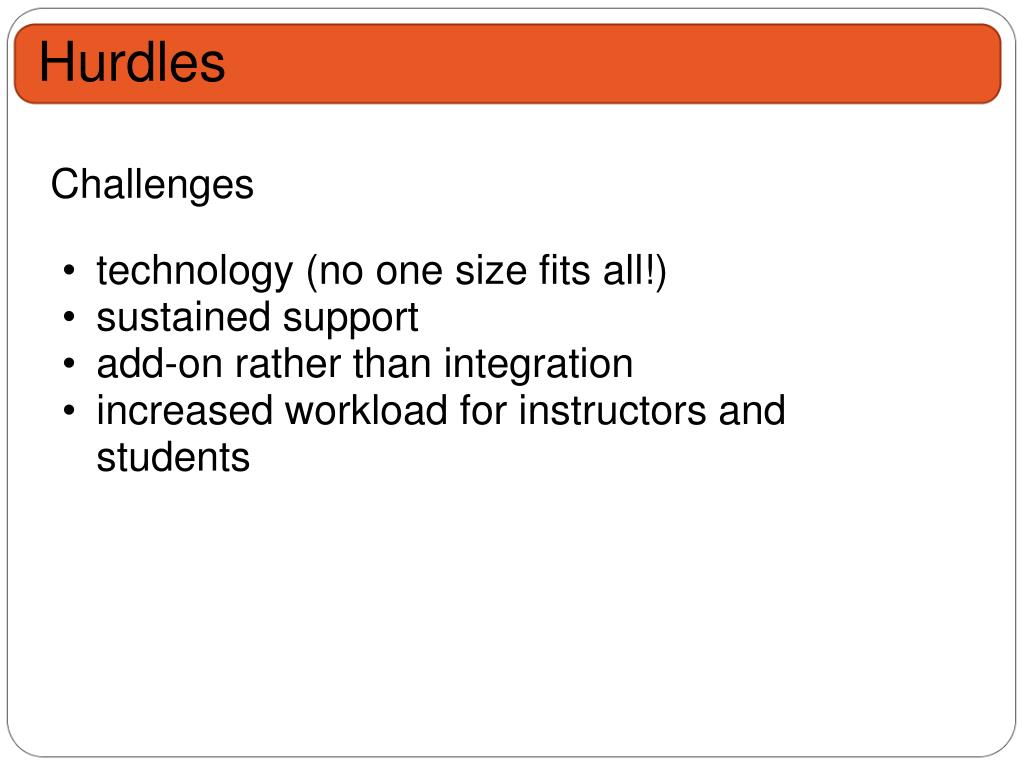 Hurdles

Challenges

• technology (no one size fits all!)
• sustained support
• add-on rather than integration
• increased workload for instructors and students